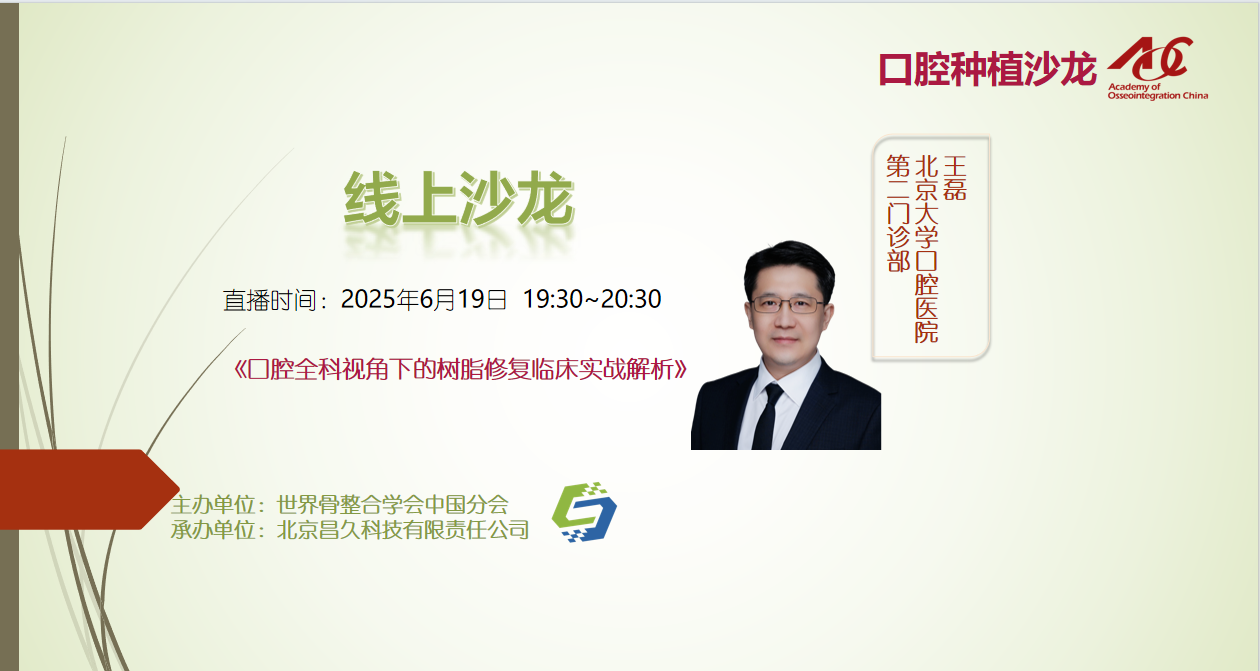 口腔种植沙龙

AOC
Academy of Osseointegration China

线上沙龙

王磊
北京大学口腔医院
第二门诊部

直播时间：2025年6月19日 19:30~20:30

《口腔全科视角下的树脂修复临床实战解析》

主办单位：世界骨整合学会中国分会
承办单位：北京昌久科技有限责任公司